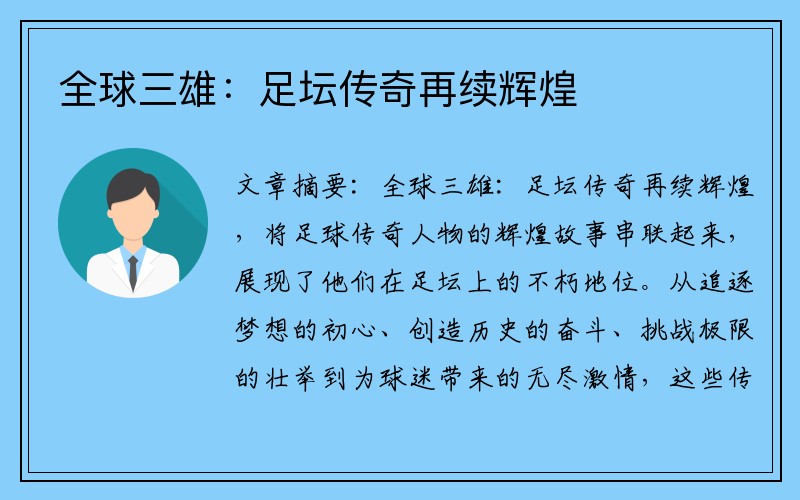 全球三雄：足坛传奇再续辉煌

文章摘要：全球三雄：足坛传奇再续辉煌，将足球传奇人物的辉煌故事串联起来，展现了他们在足坛上的不朽地位。从追逐梦想的初心、创造历史的奋斗、挑战极限的壮举到为球迷带来的无尽激情，这些传